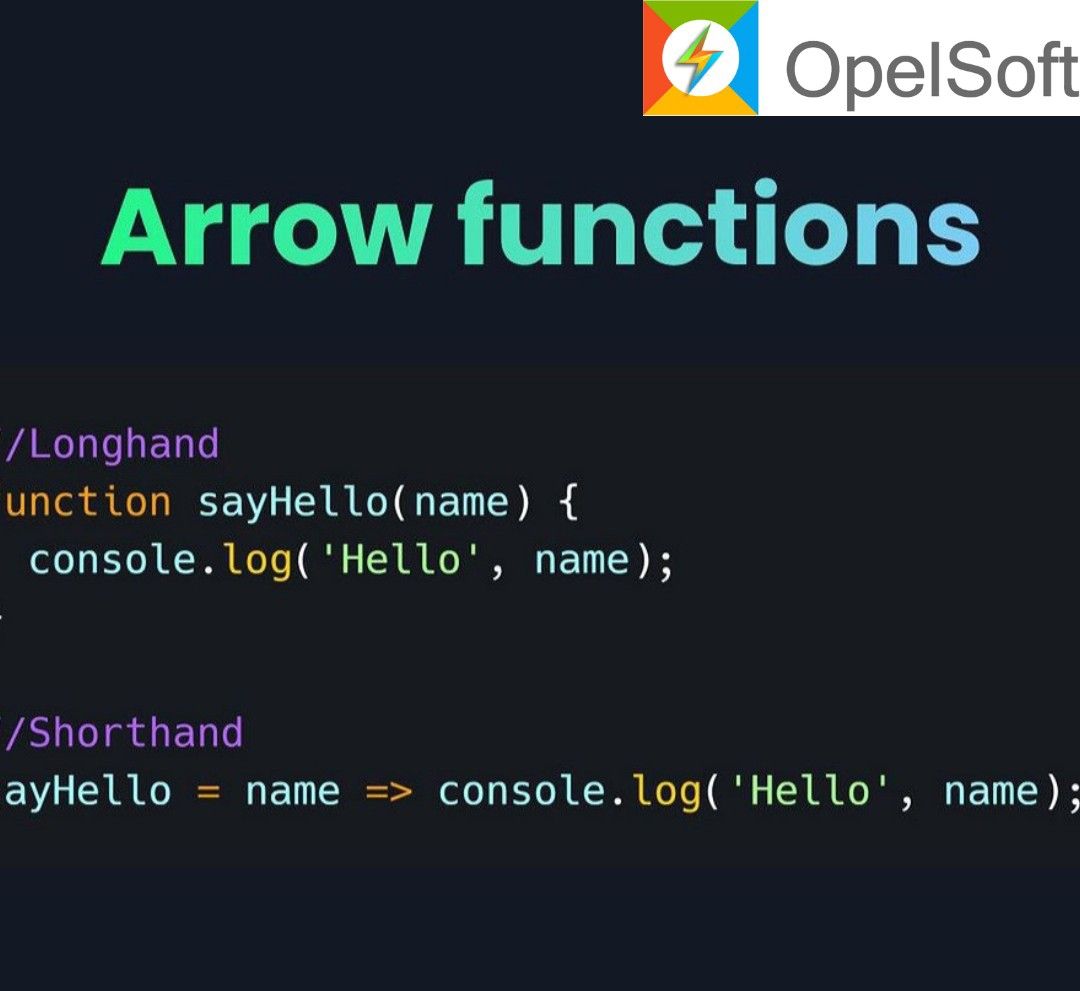 OpelSoft

Arrow functions

/Longhand
unction sayHello(name) {
 console.log('Hello', name);

/Shorthand
ayHello = name => console.log('Hello', name);